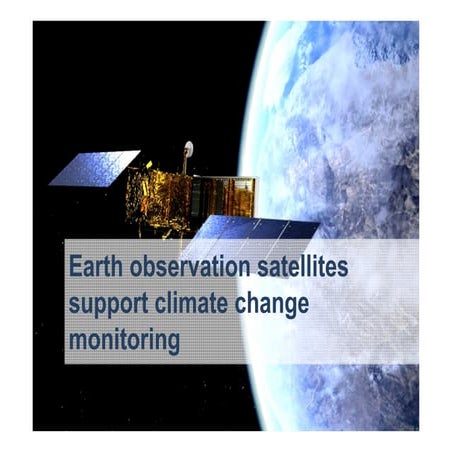 Earth observation satellites support climate change monitoring